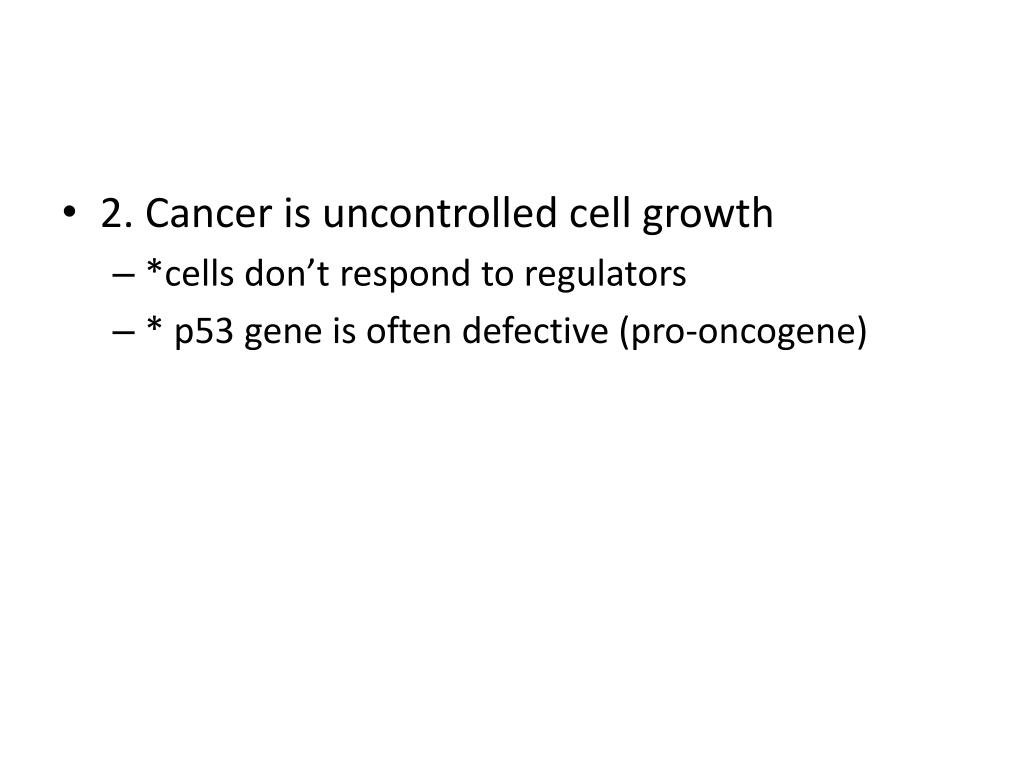 • 2. Cancer is uncontrolled cell growth
– *cells don’t respond to regulators
– * p53 gene is often defective (pro-oncogene)